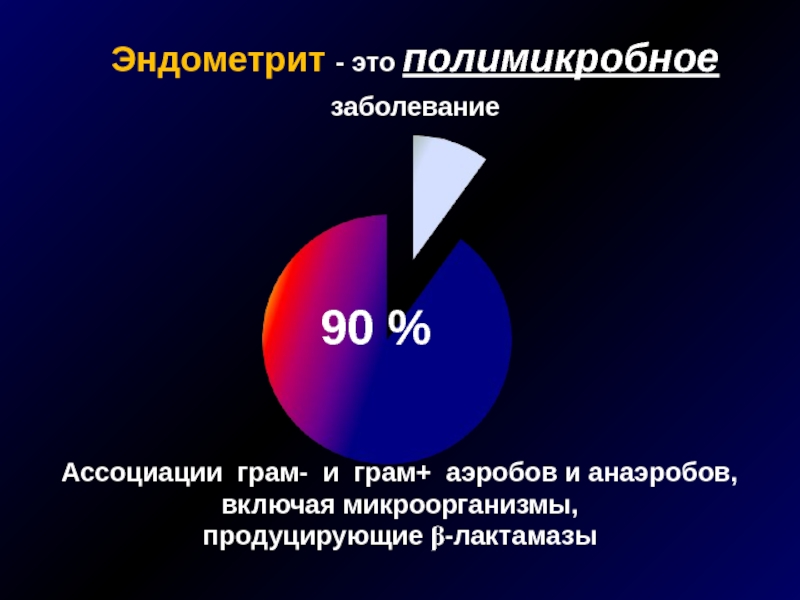 Эндометрит - это полимикробное заболевание

90 %

Ассоциации грам- и грам+ аэробов и анаэробов, включая микроорганизмы, продуцирующие β-лактамазы